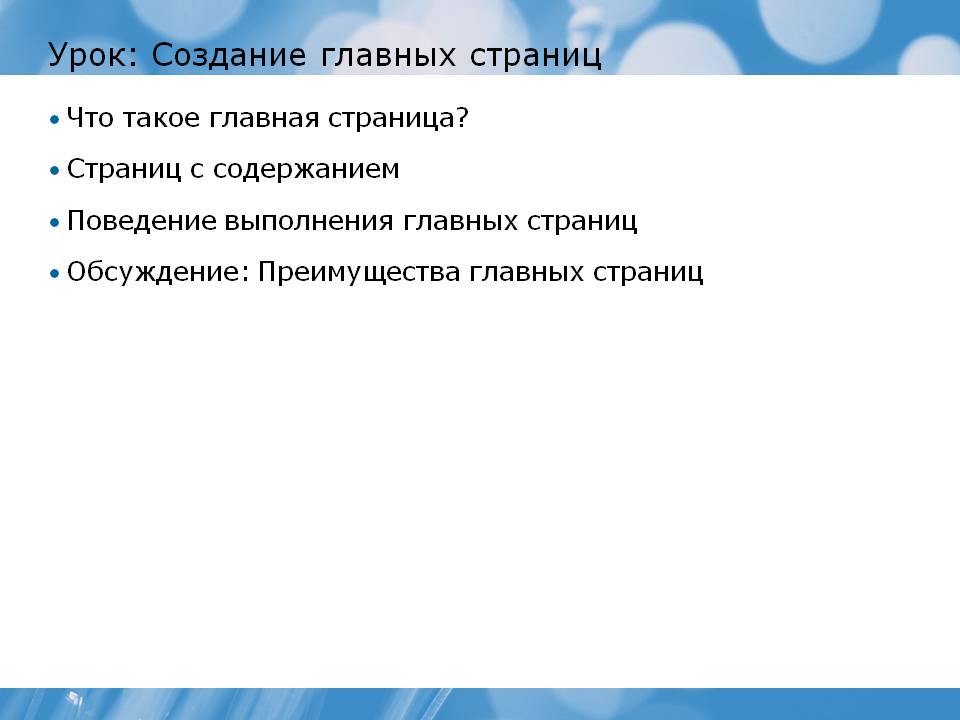 Урок: Создание главных страниц

• Что такое главная страница?
• Страниц с содержанием
• Поведение выполнения главных страниц
• Обсуждение: Преимущества главных страниц